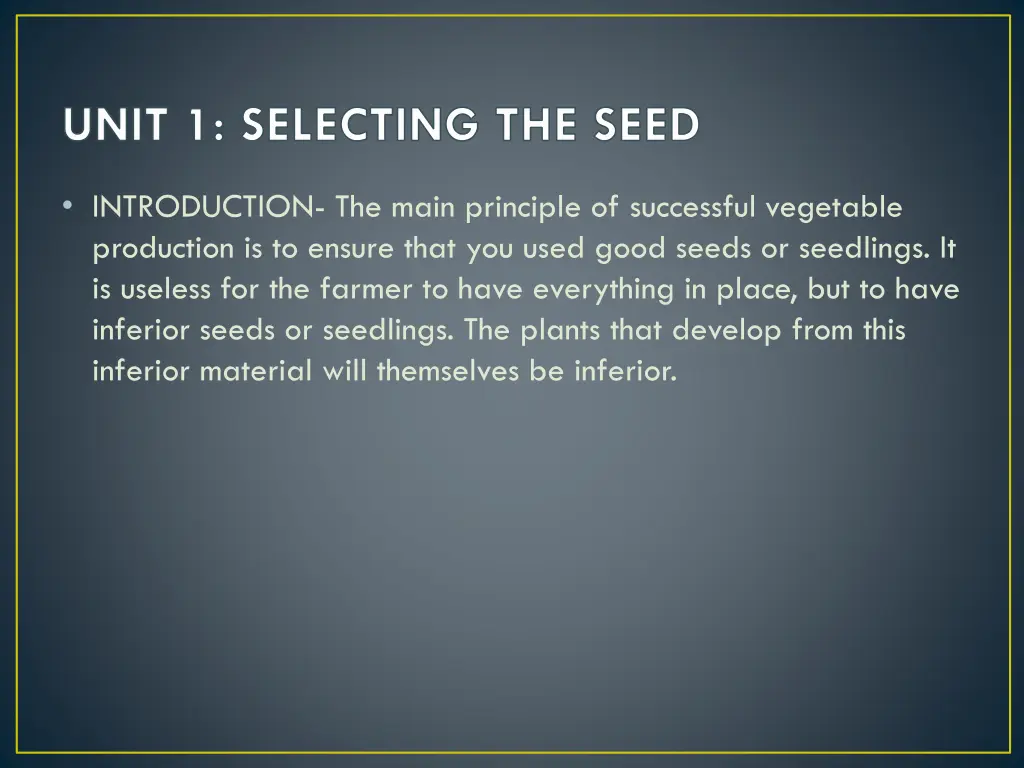 UNIT 1: SELECTING THE SEED

• INTRODUCTION- The main principle of successful vegetable production is to ensure that you used good seeds or seedlings. It is useless for the farmer to have everything in place, but to have inferior seeds or seedlings. The plants that develop from this inferior material will themselves be inferior.